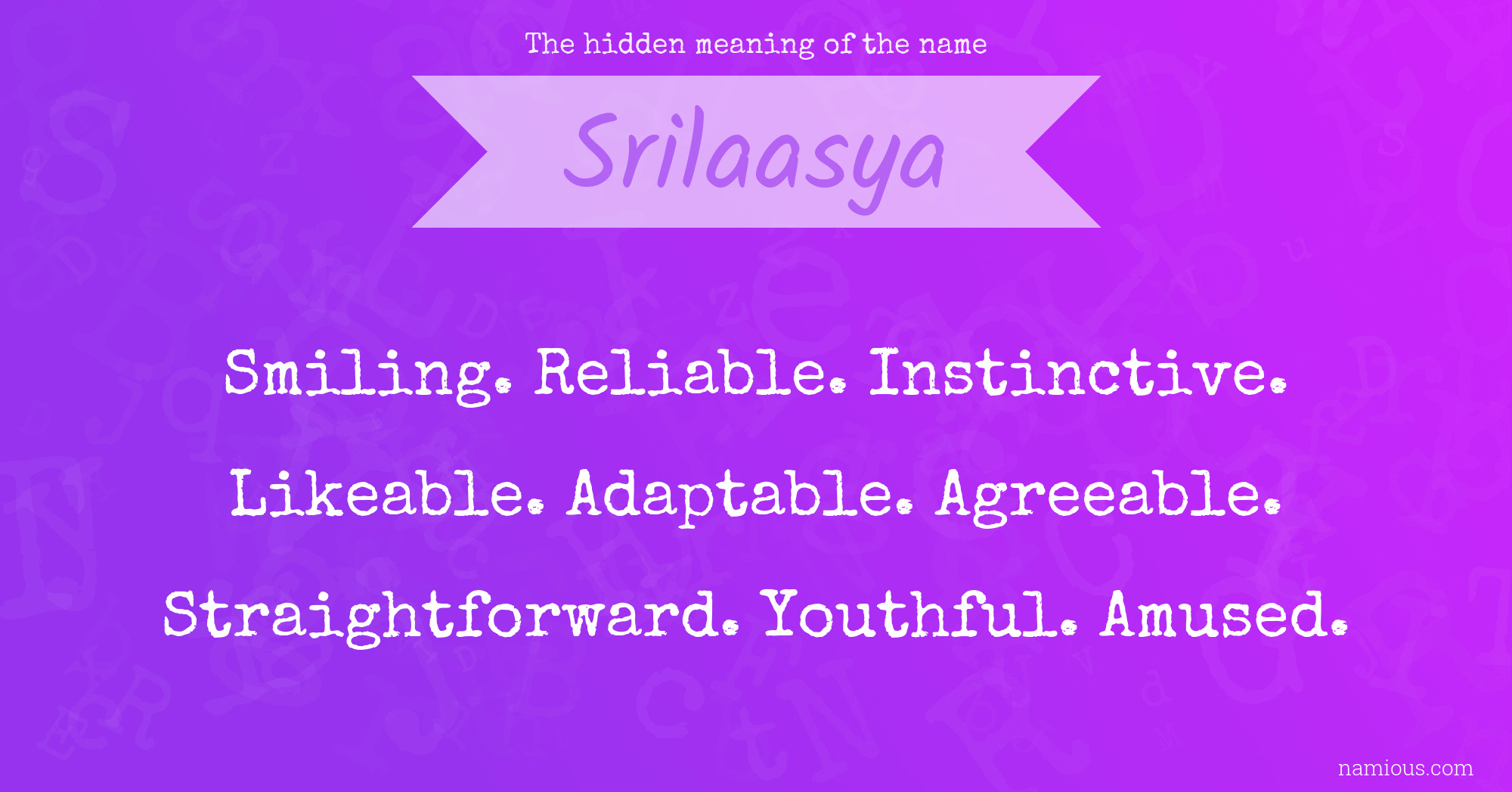 The hidden meaning of the name

Srilaasya

Smiling. Reliable. Instinctive. Likeable. Adaptable. Agreeable. Straightforward. Youthful. Amused.

namious.com